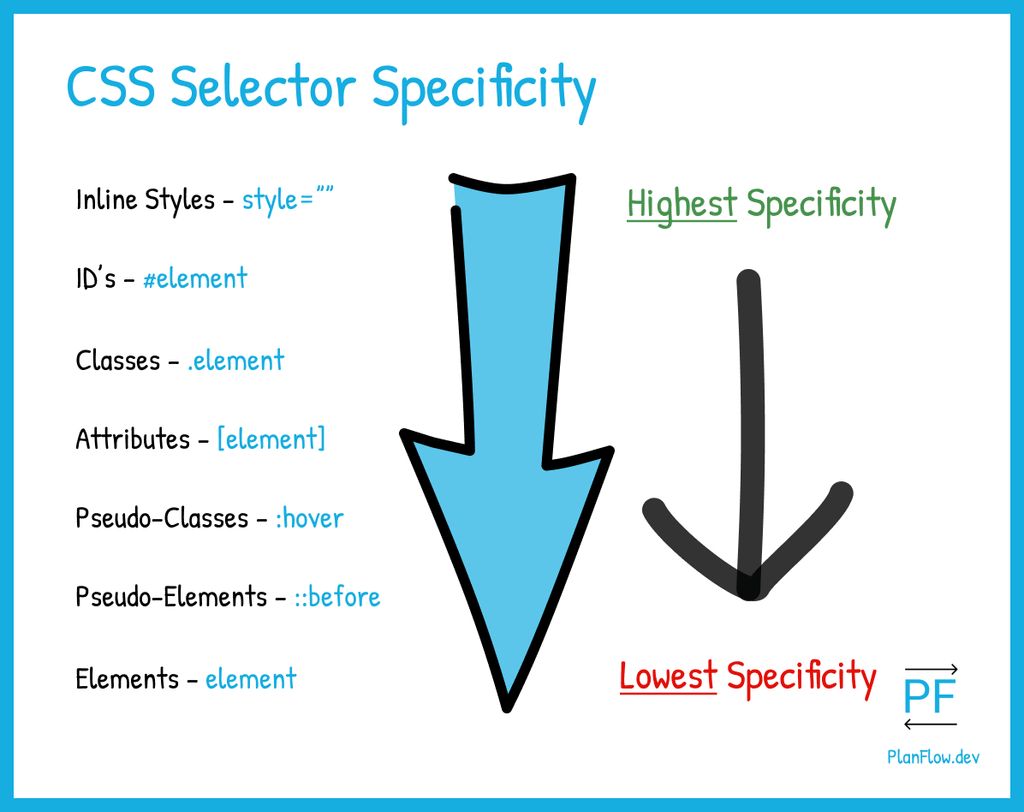 CSS Selector Specificity

Inline Styles - style=""

ID's - #element

Classes - .element

Attributes - [element]

Pseudo-Classes - :hover

Pseudo-Elements - ::before

Elements - element

Highest Specificity

Lowest Specificity

PF

PlanFlow.dev